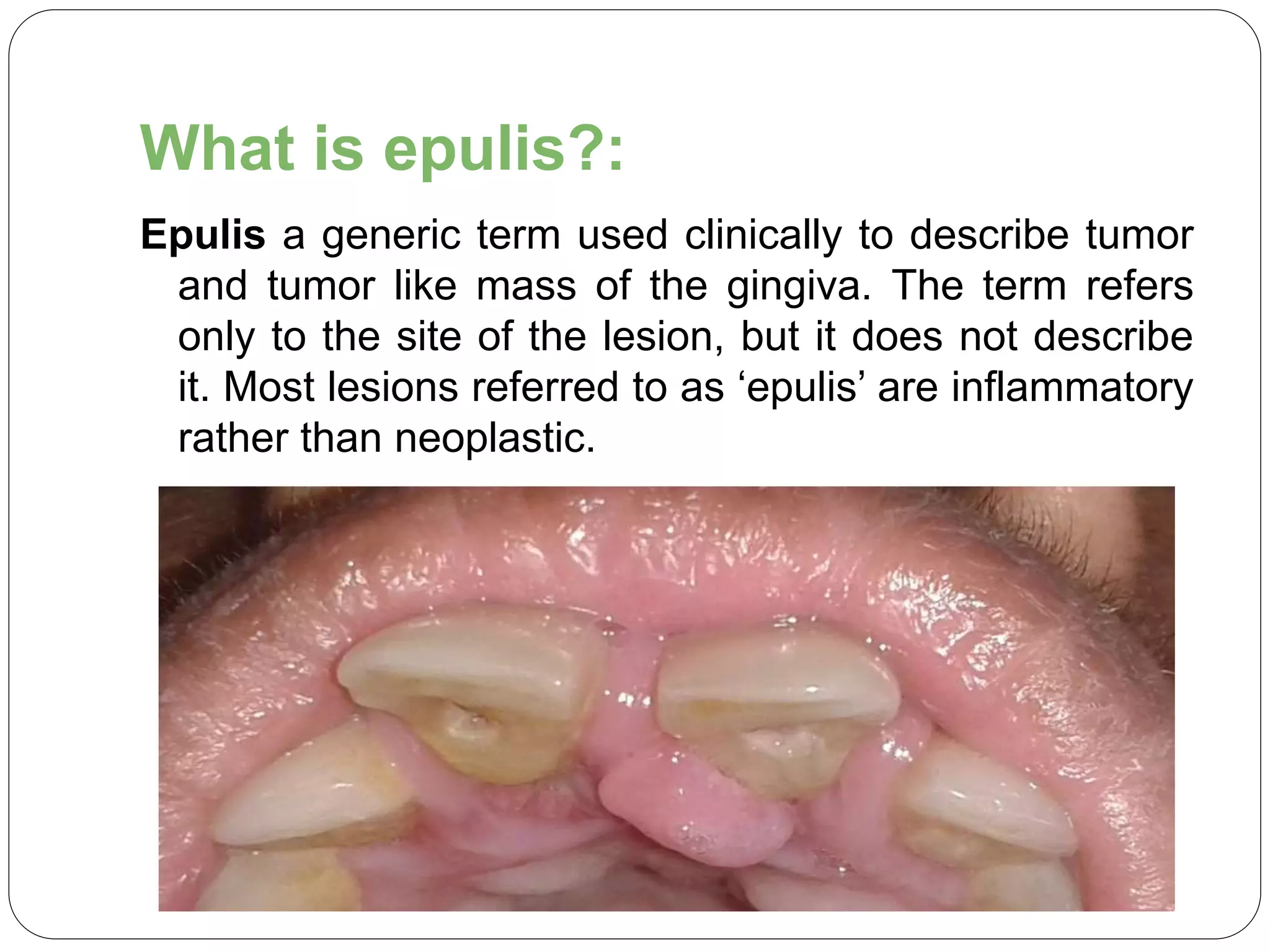 What is epulis?:

Epulis a generic term used clinically to describe tumor and tumor like mass of the gingiva. The term refers only to the site of the lesion, but it does not describe it. Most lesions referred to as ‘epulis’ are inflammatory rather than neoplastic.